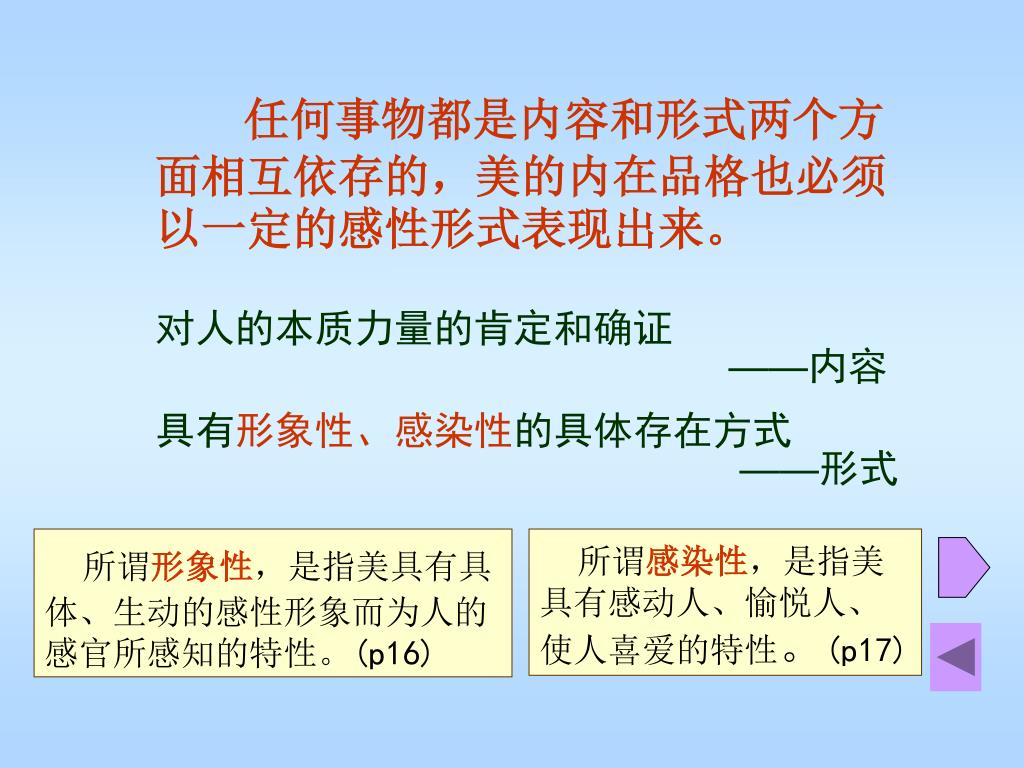 任何事物都是内容和形式两个方面相互依存的，美的内在品格也必须以一定的感性形式表现出来。

对人的本质力量的肯定和确证

——内容

具有形象性、感染性的具体存在方式

——形式

所谓形象性，是指美具有具体、生动的感性形象而为人的感官所感知的特性。(p16)

所谓感染性，是指美具有感动人、愉悦人、使人喜爱的特性。(p17)